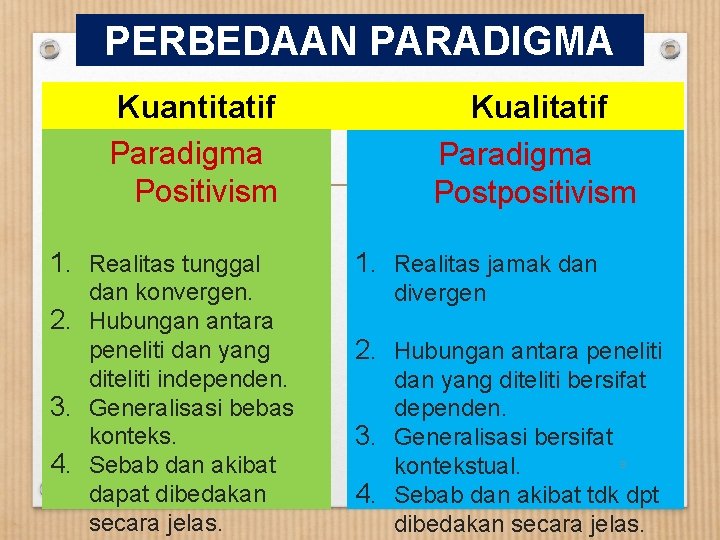 PERBEDAAN PARADIGMA

Kuantitatif

Paradigma Positivism

1. Realitas tunggal dan konvergen.
2. Hubungan antara peneliti dan yang diteliti independen.
3. Generalisasi bebas konteks.
4. Sebab dan akibat dapat dibedakan secara jelas.

Kualitatif

Paradigma Postpositivism

1. Realitas jamak dan divergen
2. Hubungan antara peneliti dan yang diteliti bersifat dependen.
3. Generalisasi bersifat kontekstual.
4. Sebab dan akibat tdk dpt dibedakan secara jelas.